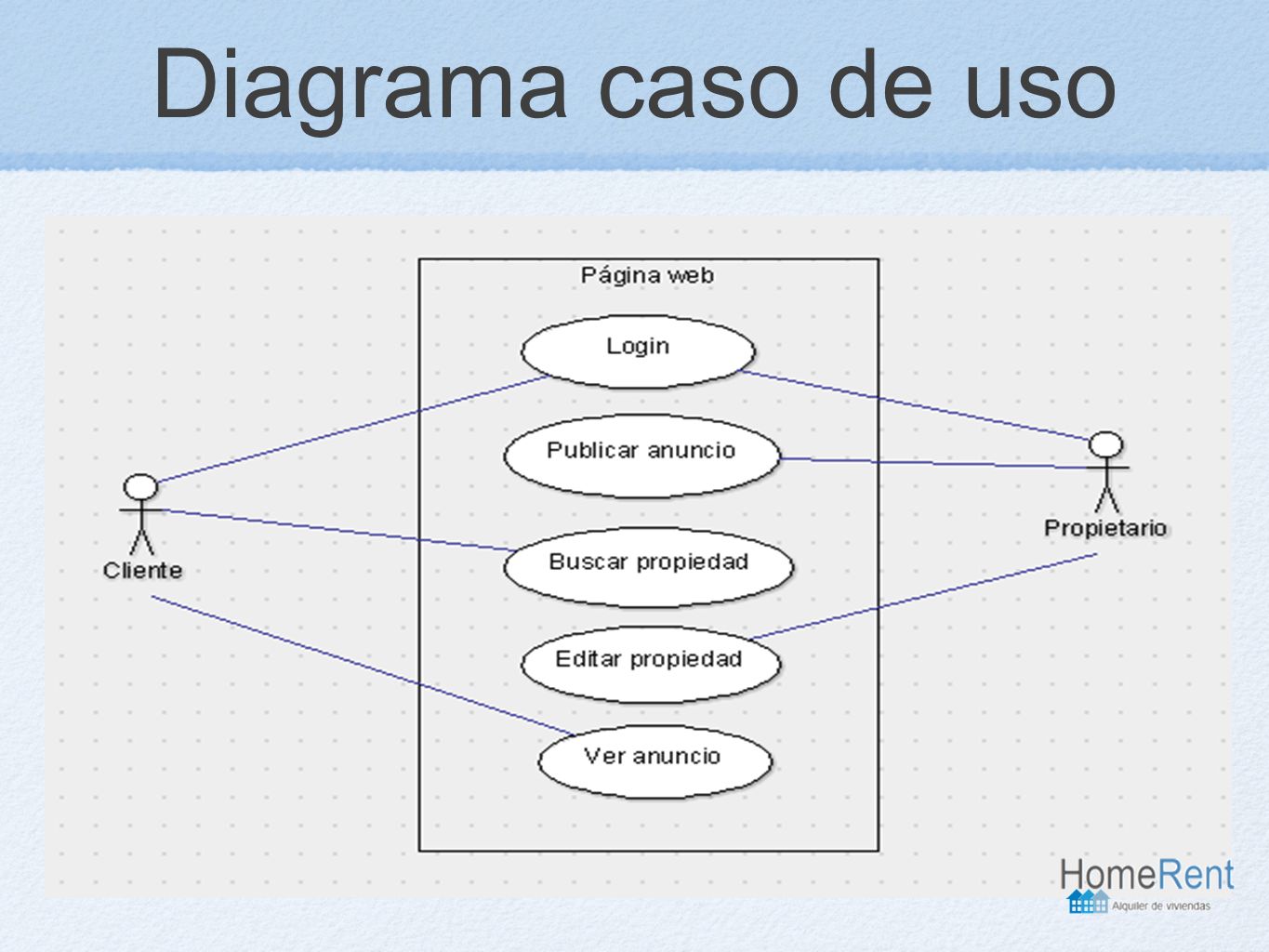 Diagrama caso de uso

Página web

Login

Publicar anuncio

Buscar propiedad

Editar propiedad

Ver anuncio

Cliente

Propietario

HomeRent
Alquiler de viviendas